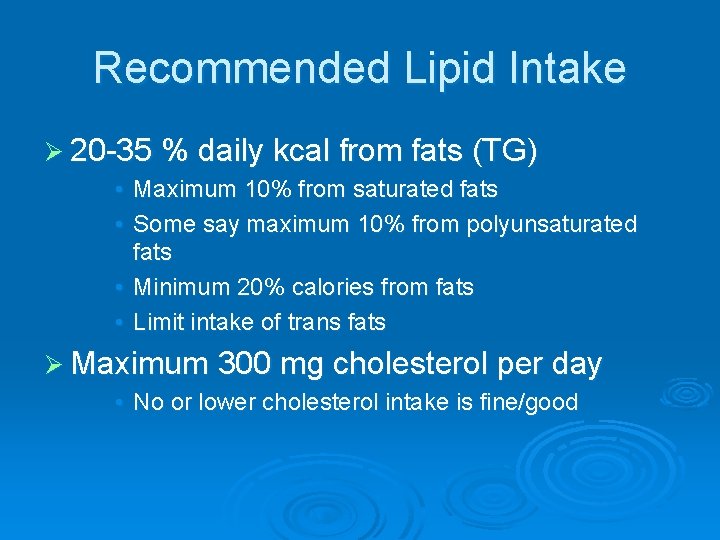 Recommended Lipid Intake

➢ 20-35 % daily kcal from fats (TG)

• Maximum 10% from saturated fats
• Some say maximum 10% from polyunsaturated fats
• Minimum 20% calories from fats
• Limit intake of trans fats

➢ Maximum 300 mg cholesterol per day

• No or lower cholesterol intake is fine/good